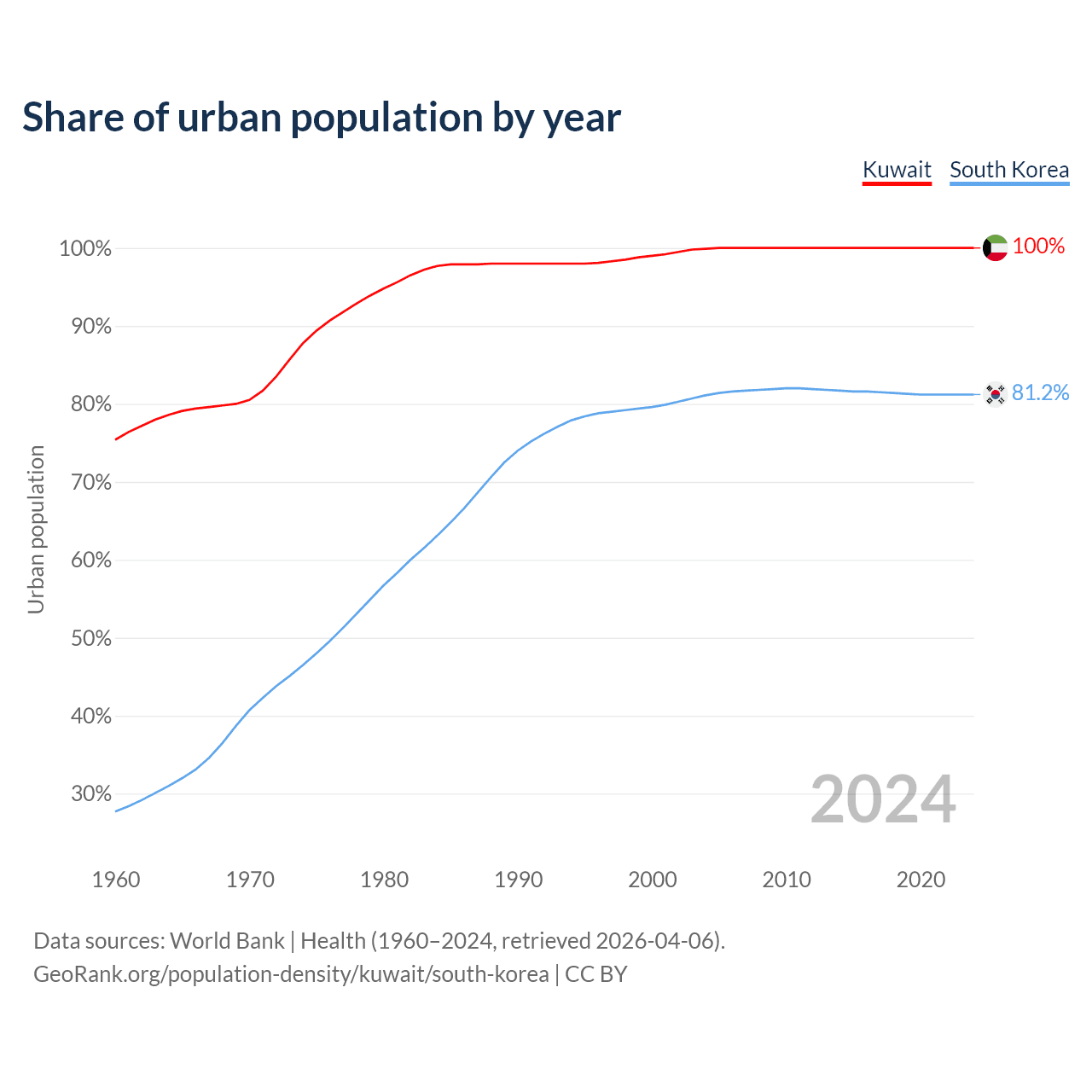 Share of urban population by year

Kuwait South Korea

Urban population

100%
90%
80%
70%
60%
50%
40%
30%

100%
81.2%

2024

1960 1970 1980 1990 2000 2010 2020

Data sources: World Bank | Health (1960–2024, retrieved 2026-04-06).
GeoRank.org/population-density/kuwait/south-korea | CC BY